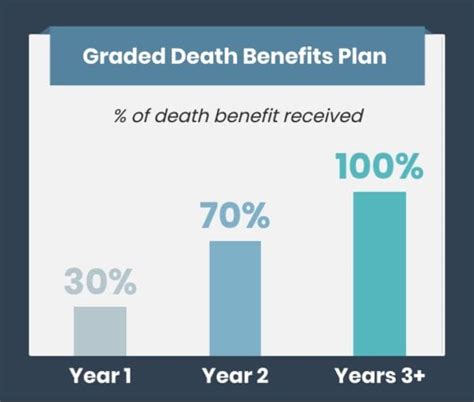 Graded Death Benefits Plan

% of death benefit received

30%

70%

100%

Year 1

Year 2

Years 3+